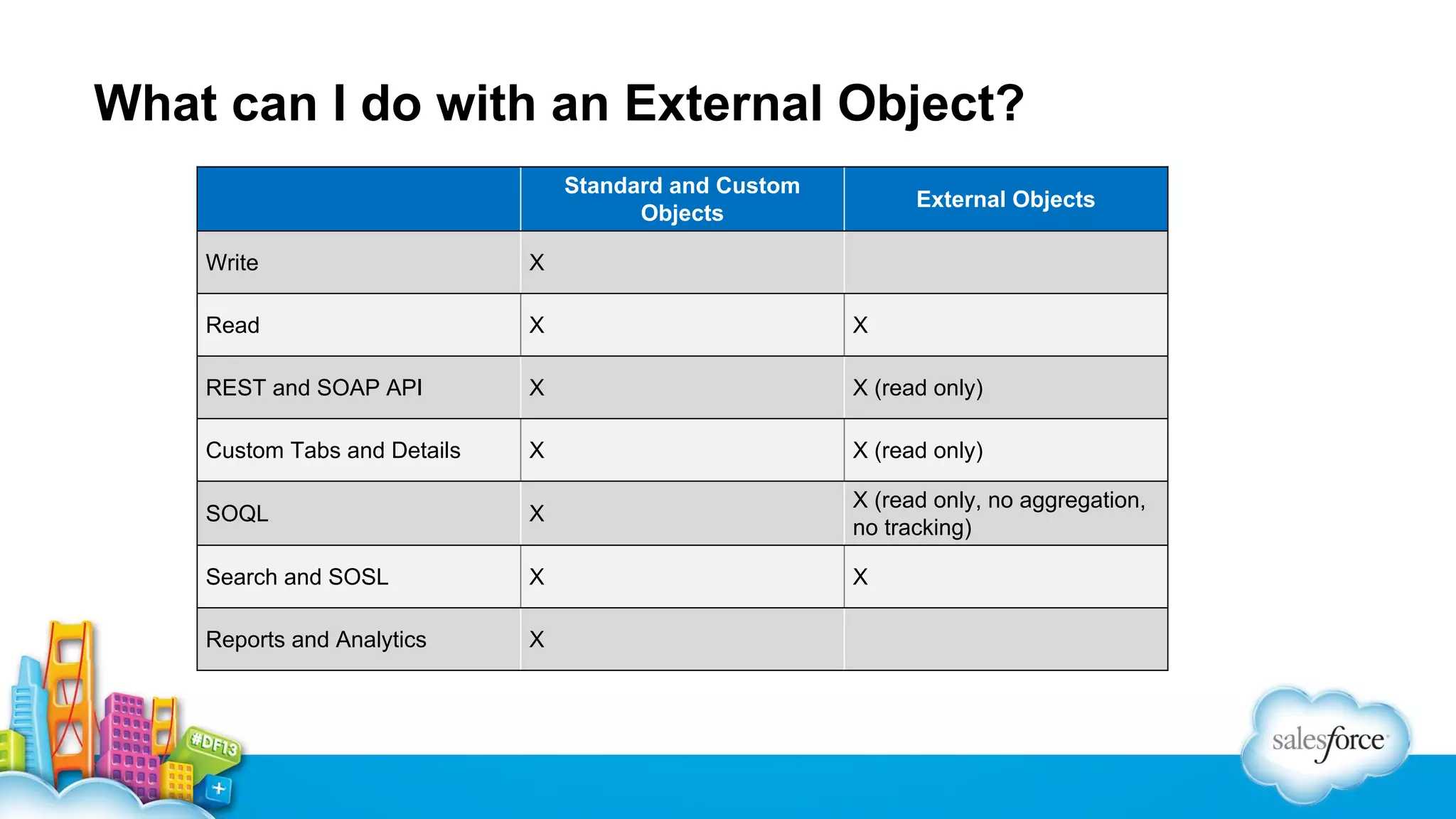 What can I do with an External Object?

| | Standard and Custom Objects | External Objects |
|---|---|---|
| Write | X | |
| Read | X | X |
| REST and SOAP API | X | X (read only) |
| Custom Tabs and Details | X | X (read only) |
| SOQL | X | X (read only, no aggregation, no tracking) |
| Search and SOSL | X | X |
| Reports and Analytics | X | |

#DF13

salesforce